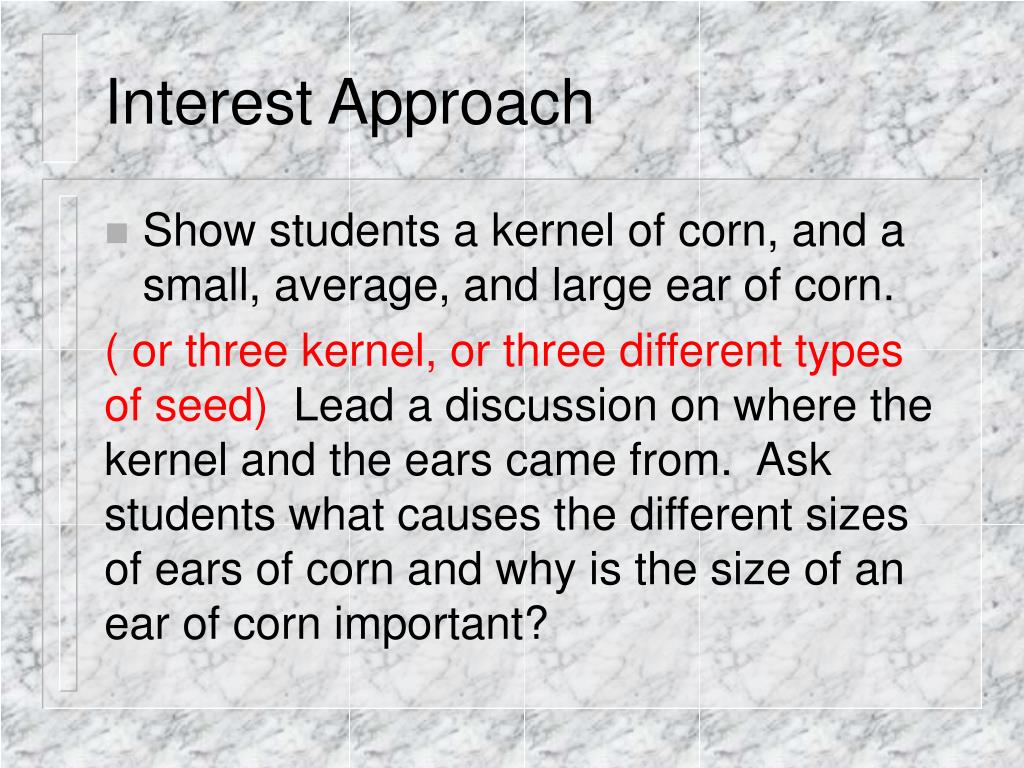 Interest Approach

Show students a kernel of corn, and a small, average, and large ear of corn.

( or three kernel, or three different types of seed) Lead a discussion on where the kernel and the ears came from. Ask students what causes the different sizes of ears of corn and why is the size of an ear of corn important?